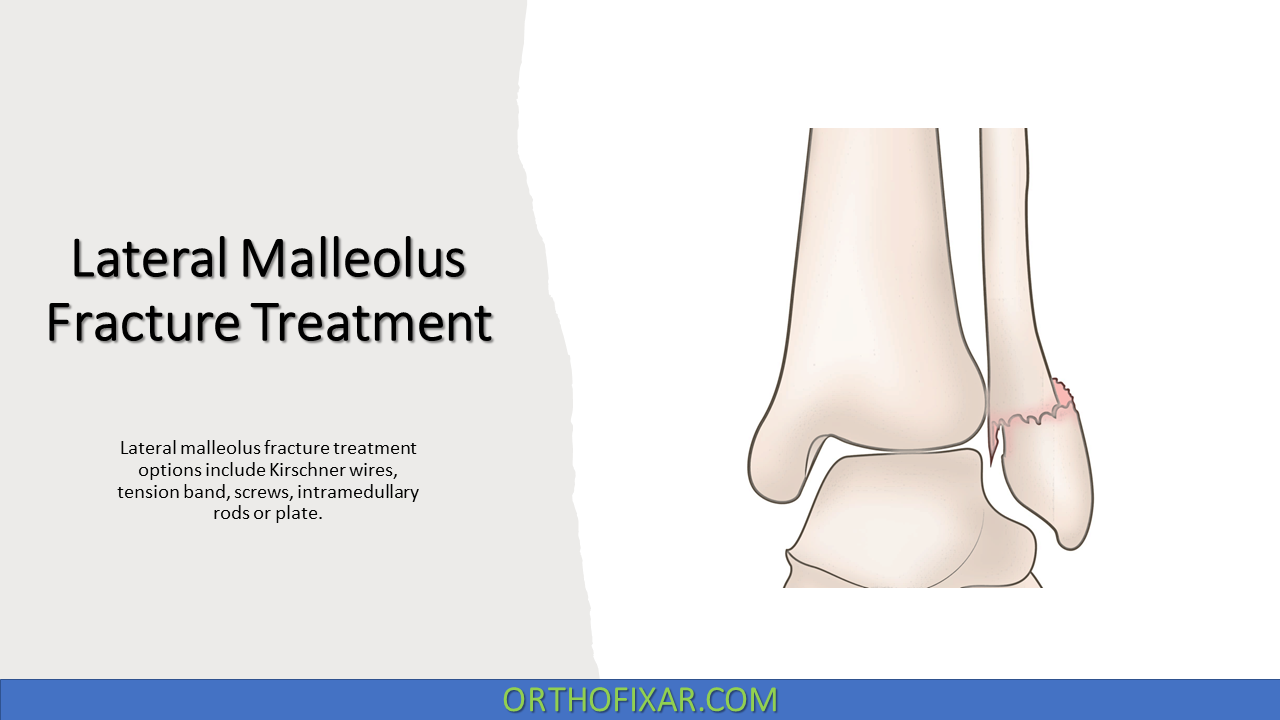 Lateral Malleolus Fracture Treatment

Lateral malleolus fracture treatment options include Kirschner wires, tension band, screws, intramedullary rods or plate.

ORTHOFIXAR.COM